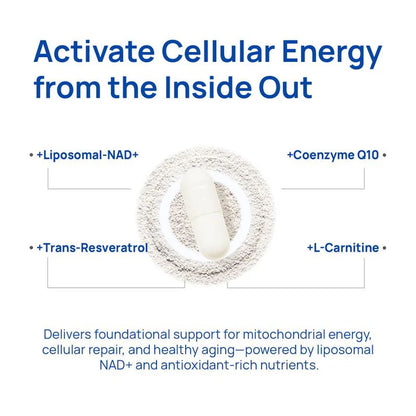 Activate Cellular Energy from the Inside Out

• +Liposomal-NAD+

+Coenzyme Q10 •

• +Trans-Resveratrol

+L-Carnitine •

Delivers foundational support for mitochondrial energy, cellular repair, and healthy aging—powered by liposomal NAD+ and antioxidant-rich nutrients.